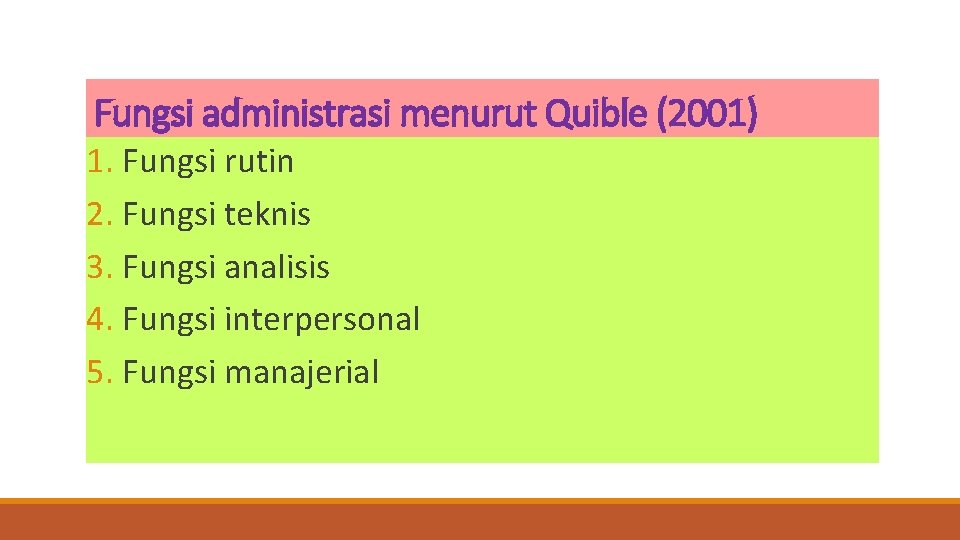 Fungsi administrasi menurut Quible (2001)

1. Fungsi rutin
2. Fungsi teknis
3. Fungsi analisis
4. Fungsi interpersonal
5. Fungsi manajerial